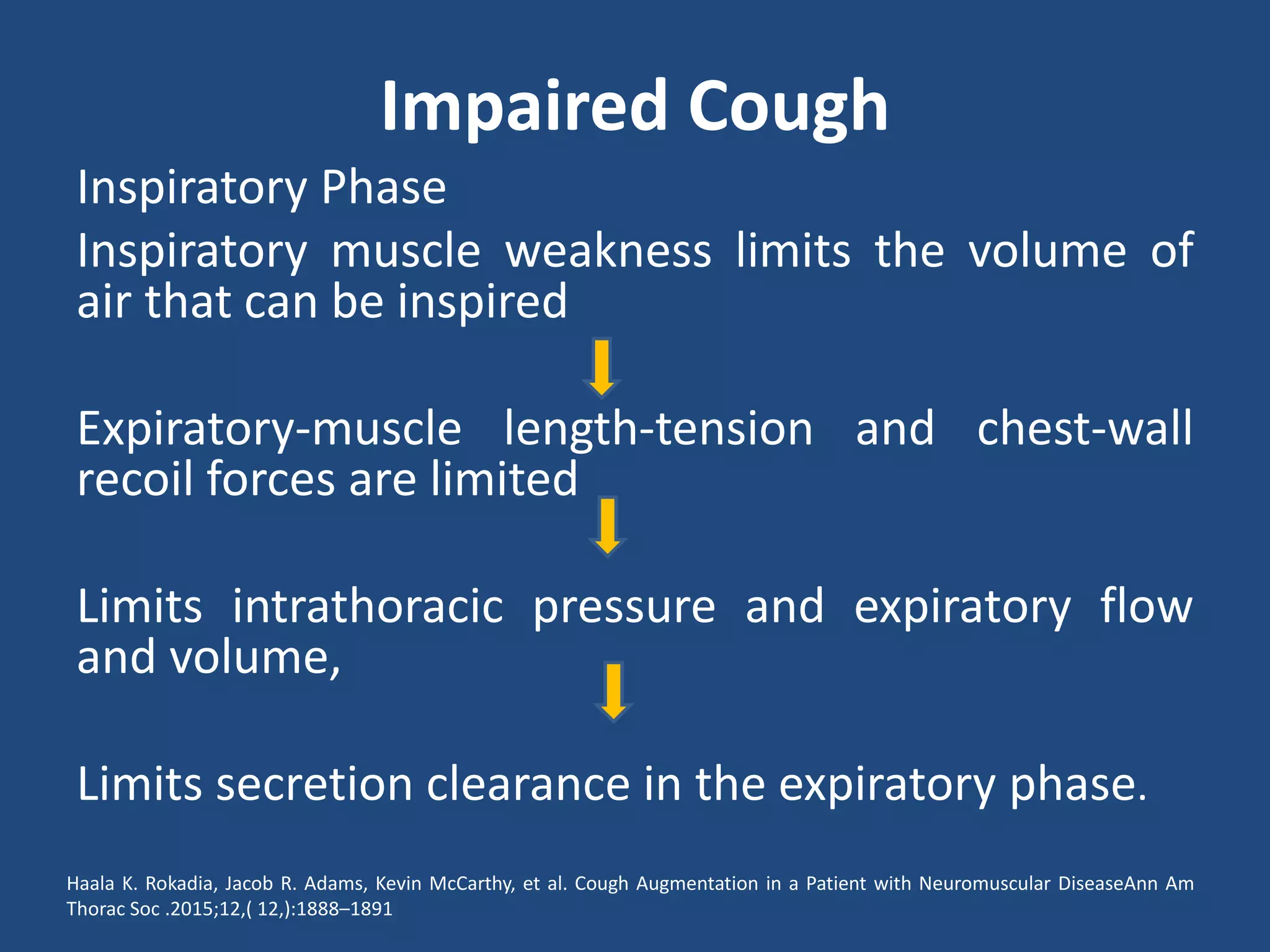 Impaired Cough

Inspiratory Phase

Inspiratory muscle weakness limits the volume of air that can be inspired

Expiratory-muscle length-tension and chest-wall recoil forces are limited

Limits intrathoracic pressure and expiratory flow and volume,

Limits secretion clearance in the expiratory phase.

Haala K. Rokadia, Jacob R. Adams, Kevin McCarthy, et al. Cough Augmentation in a Patient with Neuromuscular DiseaseAnn Am Thorac Soc .2015;12,( 12,):1888–1891